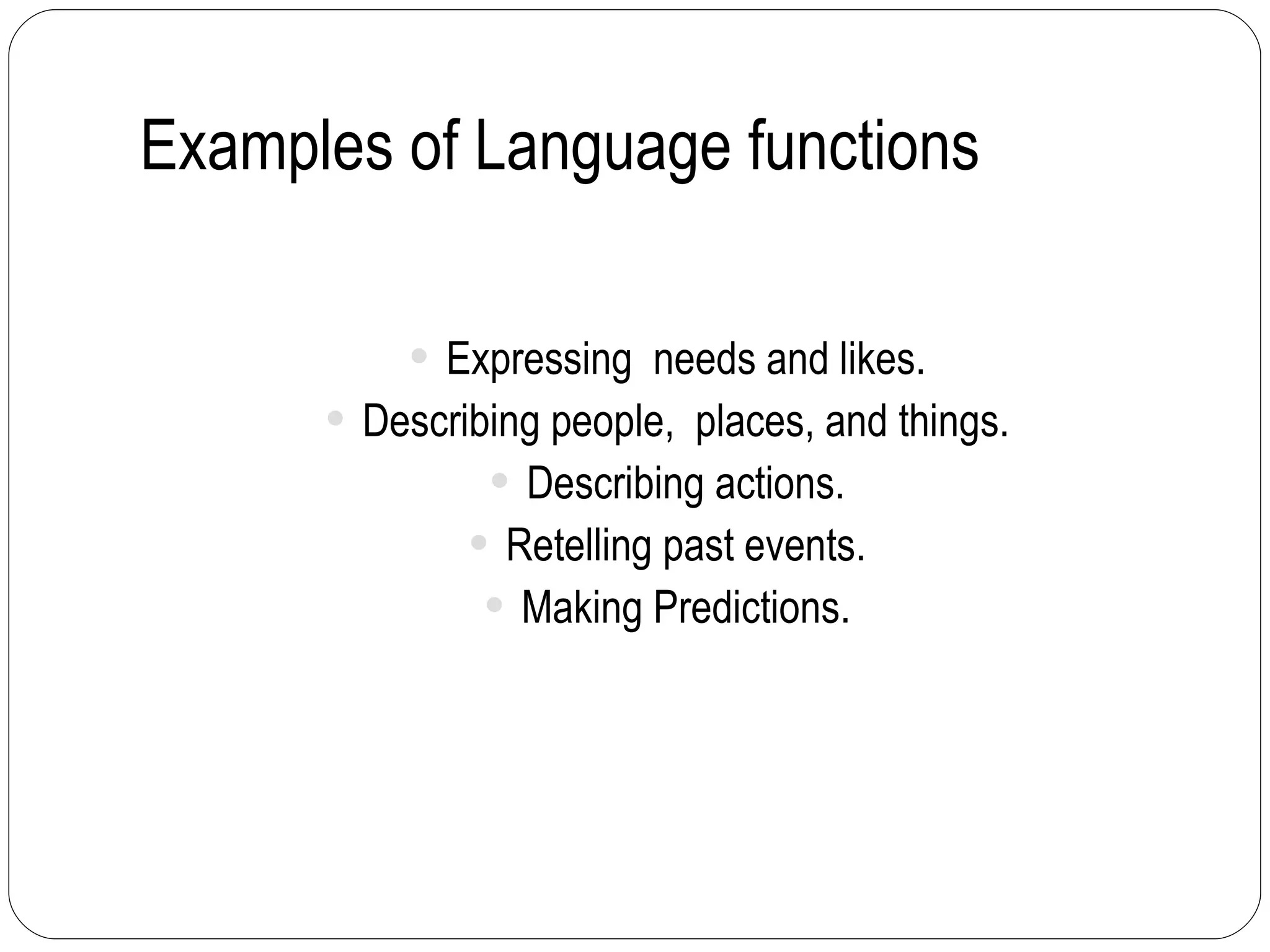 Examples of Language functions

• Expressing needs and likes.
• Describing people, places, and things.
• Describing actions.
• Retelling past events.
• Making Predictions.